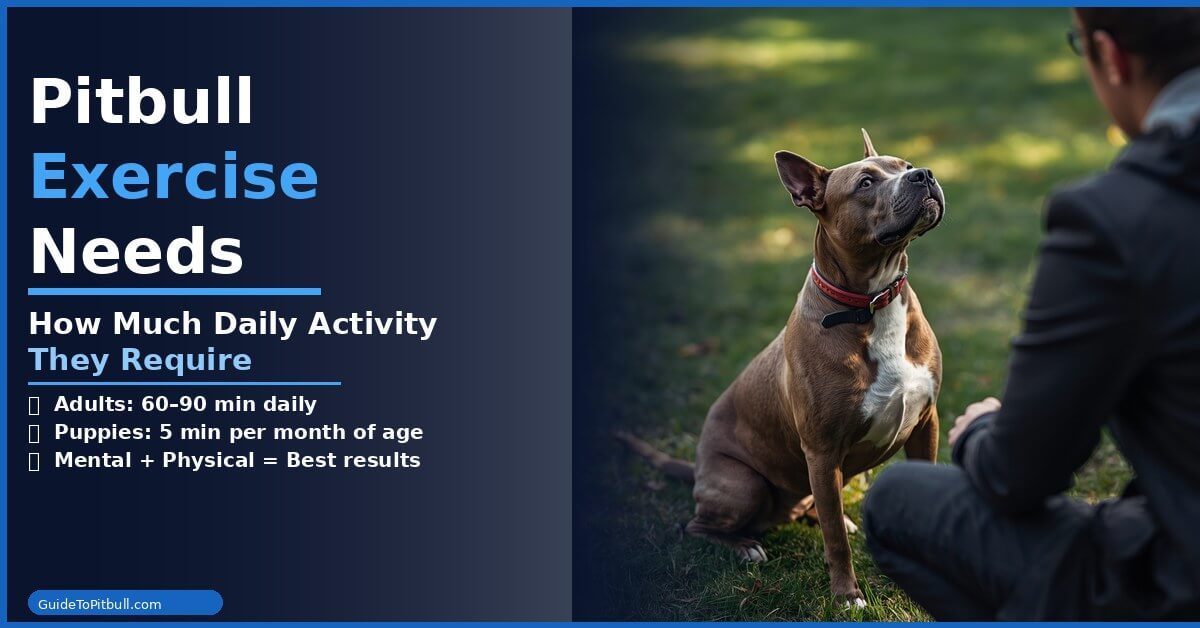 Pitbull Exercise Needs

How Much Daily Activity They Require

Adults: 60–90 min daily
Puppies: 5 min per month of age
Mental + Physical = Best results

GuideToPitbull.com